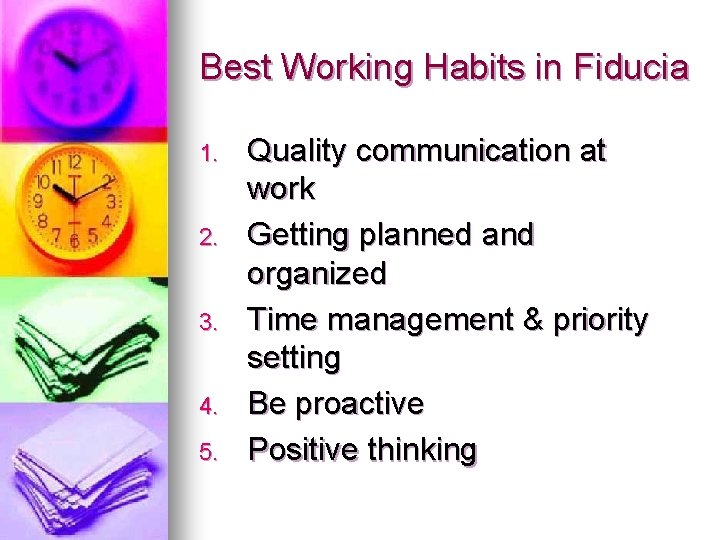 Best Working Habits in Fiducia

1. Quality communication at work
2. Getting planned and organized
3. Time management & priority setting
4. Be proactive
5. Positive thinking